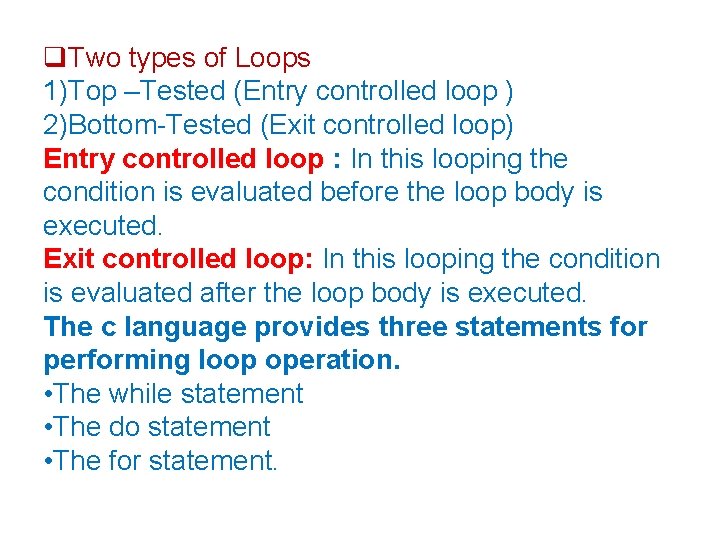 ❑Two types of Loops
1)Top –Tested (Entry controlled loop )
2)Bottom-Tested (Exit controlled loop)
Entry controlled loop : In this looping the condition is evaluated before the loop body is executed.
Exit controlled loop: In this looping the condition is evaluated after the loop body is executed.
The c language provides three statements for performing loop operation.
•The while statement
•The do statement
•The for statement.